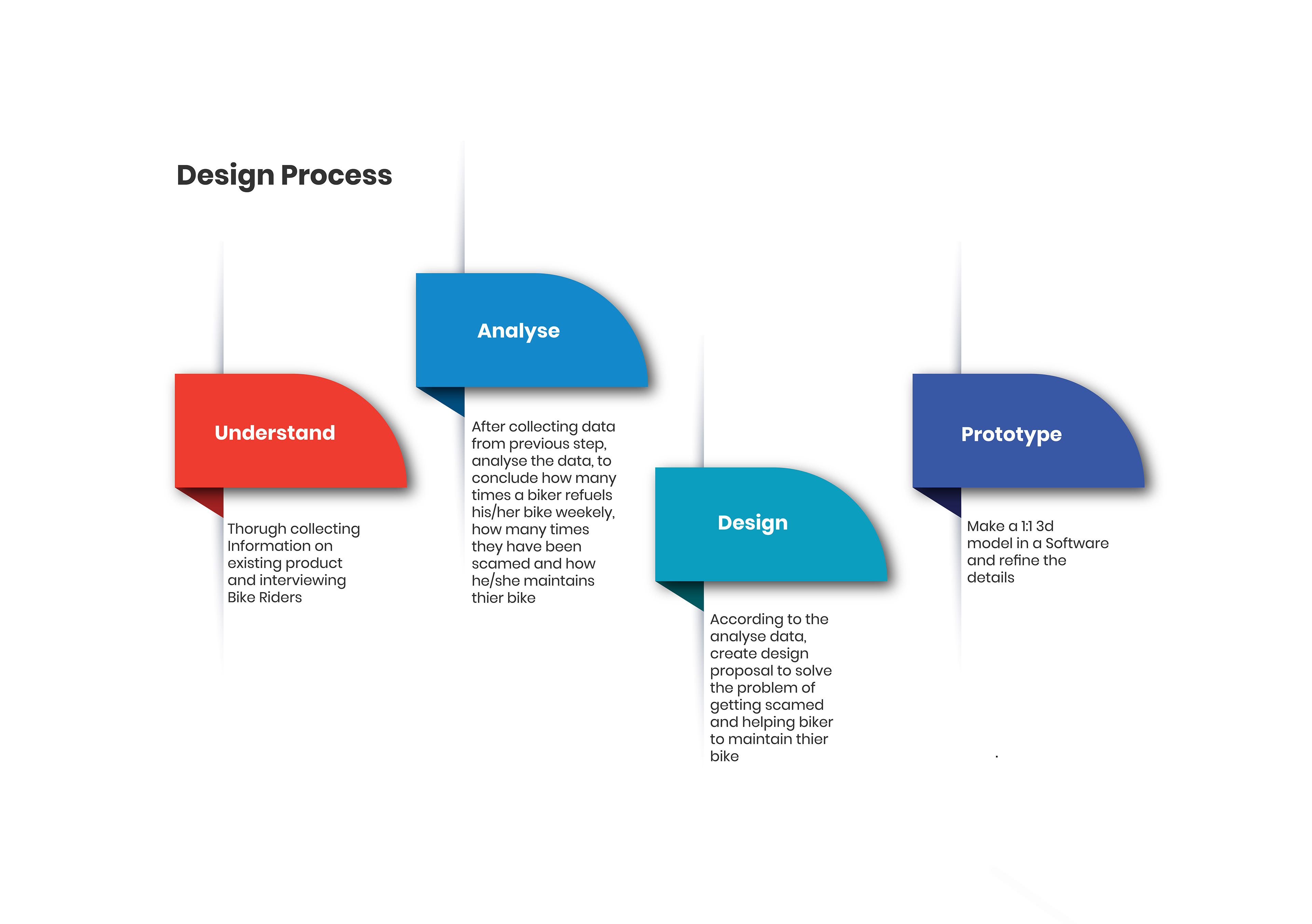 Design Process

Understand

Thorugh collecting Information on existing product and interviewing Bike Riders

Analyse

After collecting data from previous step, analyse the data, to conclude how many times a biker refuels his/her bike weekely, how many times they have been scamed and how he/she maintains thier bike

Design

According to the analyse data, create design proposal to solve the problem of getting scamed and helping biker to maintain thier bike

Prototype

Make a 1:1 3d model in a Software and refine the details